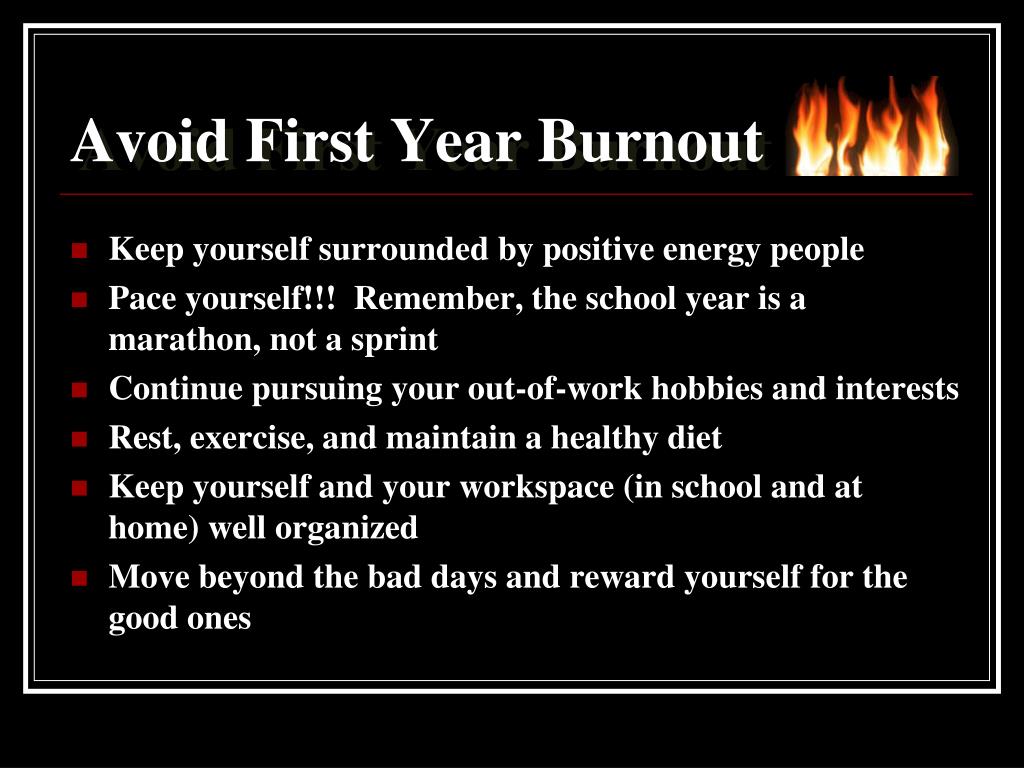 Avoid First Year Burnout

- Keep yourself surrounded by positive energy people
- Pace yourself!!! Remember, the school year is a marathon, not a sprint
- Continue pursuing your out-of-work hobbies and interests
- Rest, exercise, and maintain a healthy diet
- Keep yourself and your workspace (in school and at home) well organized
- Move beyond the bad days and reward yourself for the good ones